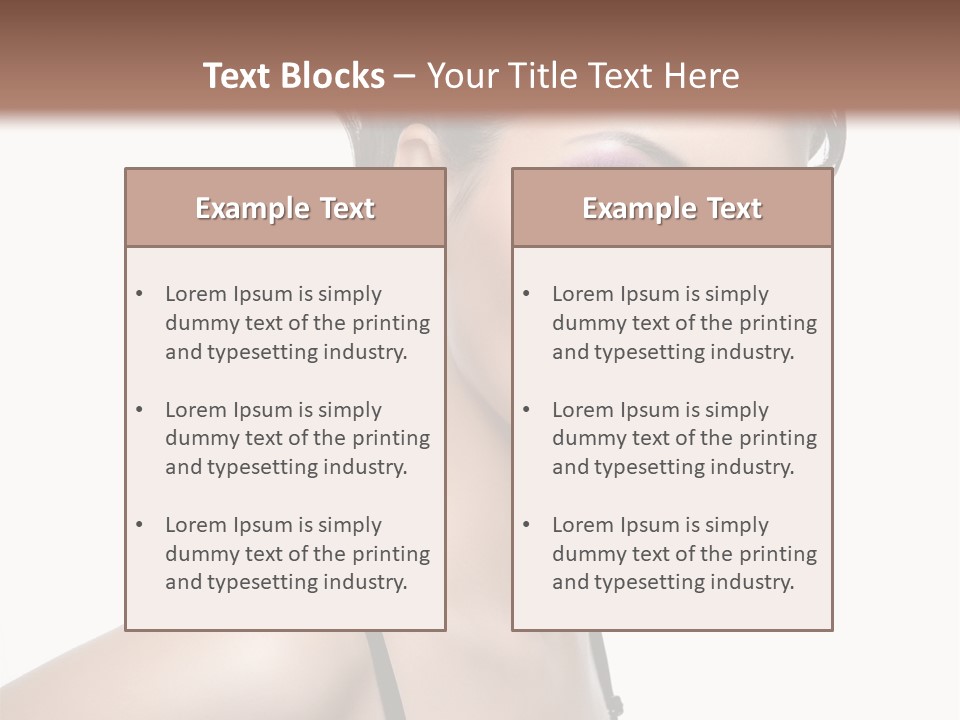 Text Blocks – Your Title Text Here

Example Text

• Lorem Ipsum is simply dummy text of the printing and typesetting industry.

• Lorem Ipsum is simply dummy text of the printing and typesetting industry.

• Lorem Ipsum is simply dummy text of the printing and typesetting industry.

Example Text

• Lorem Ipsum is simply dummy text of the printing and typesetting industry.

• Lorem Ipsum is simply dummy text of the printing and typesetting industry.

• Lorem Ipsum is simply dummy text of the printing and typesetting industry.